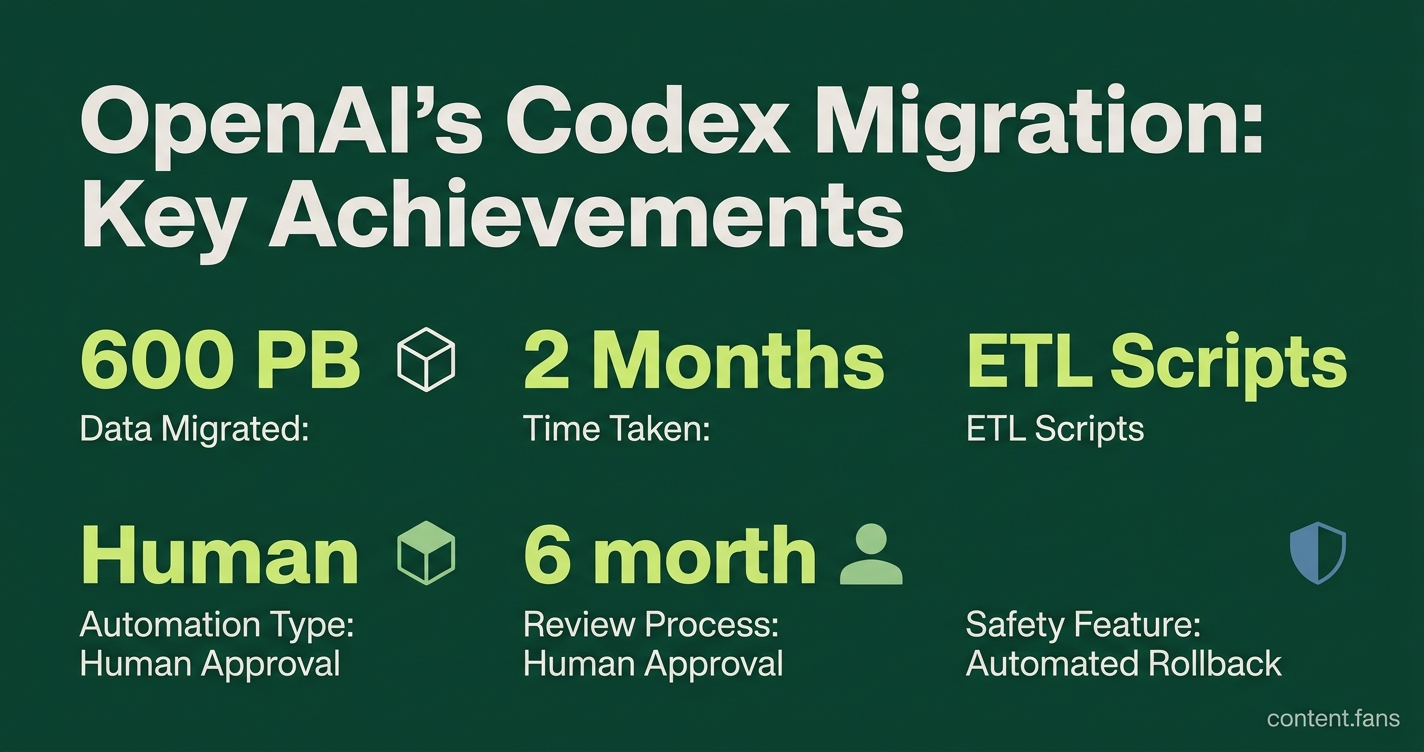 OpenAI's Codex Migration: Key Achievements

600 PB
Data Migrated:

2 Months
Time Taken:

ETL Scripts
ETL Scripts

Human
Automation Type: Human Approval

6 morth
Review Process: Human Approval

Safety Feature: Automated Rollback

content.fans